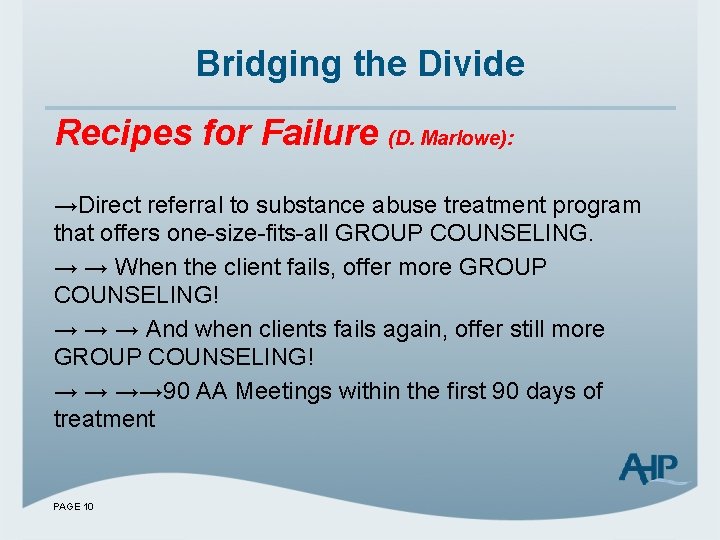 Bridging the Divide

Recipes for Failure (D. Marlowe):

→Direct referral to substance abuse treatment program that offers one-size-fits-all GROUP COUNSELING.

→ → When the client fails, offer more GROUP COUNSELING!

→ → → And when clients fails again, offer still more GROUP COUNSELING!

→ → →→90 AA Meetings within the first 90 days of treatment

AHP

PAGE 10